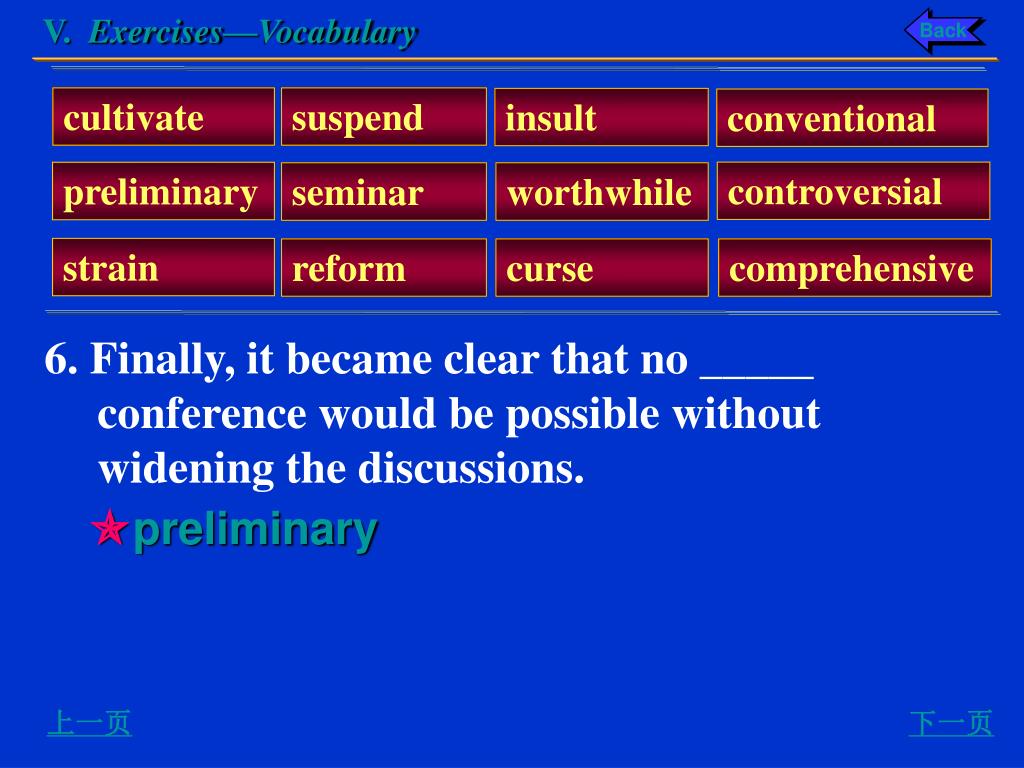 V. Exercises—Vocabulary

Back

| cultivate | suspend | insult | conventional |
|---|---|---|---|
| preliminary | seminar | worthwhile | controversial |
| strain | reform | curse | comprehensive |

6. Finally, it became clear that no _____ conference would be possible without widening the discussions.

★preliminary

上一页

下一页